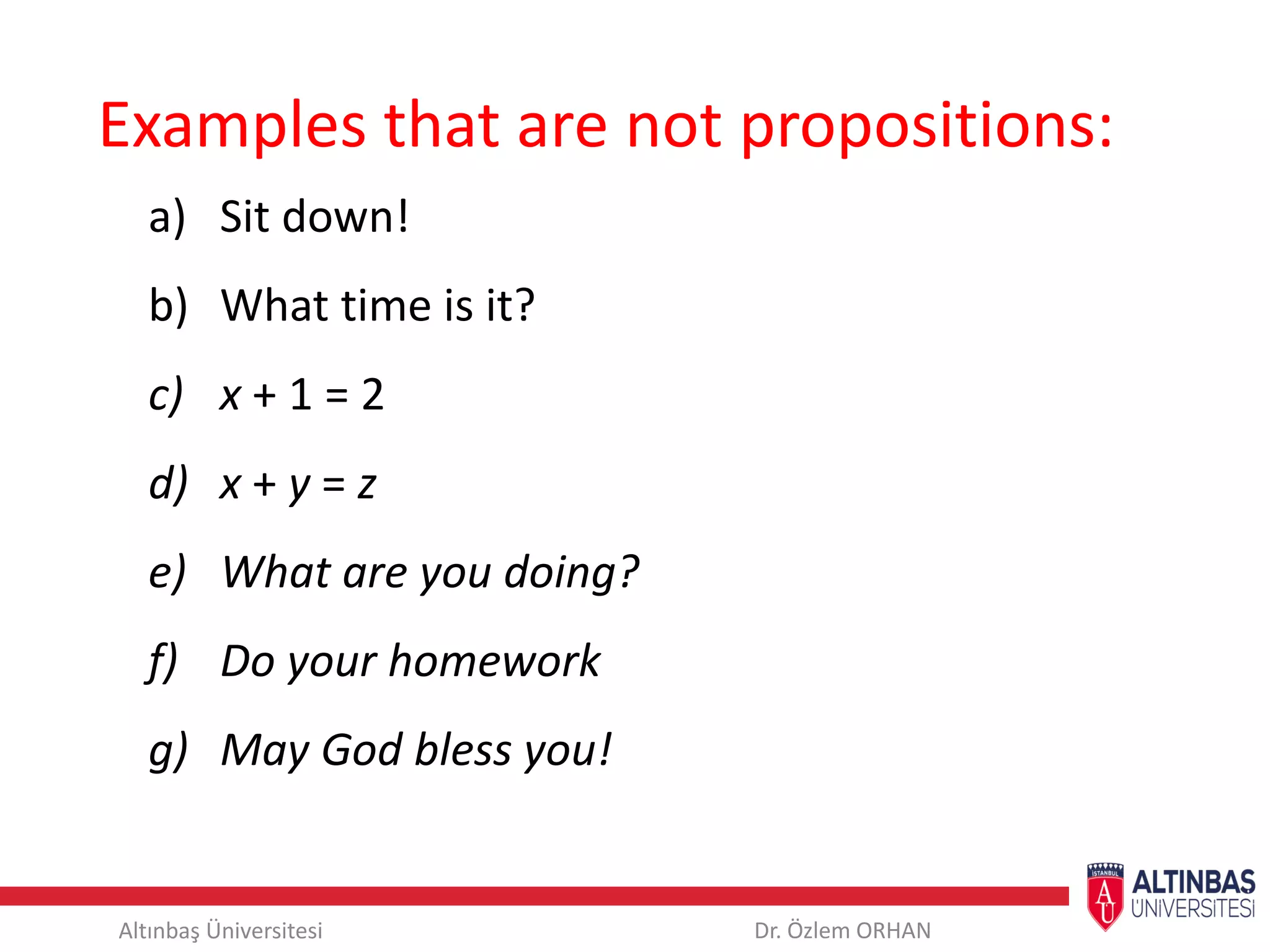 Examples that are not propositions:

a) Sit down!

b) What time is it?

c) $x + 1 = 2$

d) $x + y = z$

e) What are you doing?

f) Do your homework

g) May God bless you!

Altınbaş Üniversitesi

Dr. Özlem ORHAN

İSTANBUL
AU
ALTINBAŞ
ÜNİVERSİTESİ